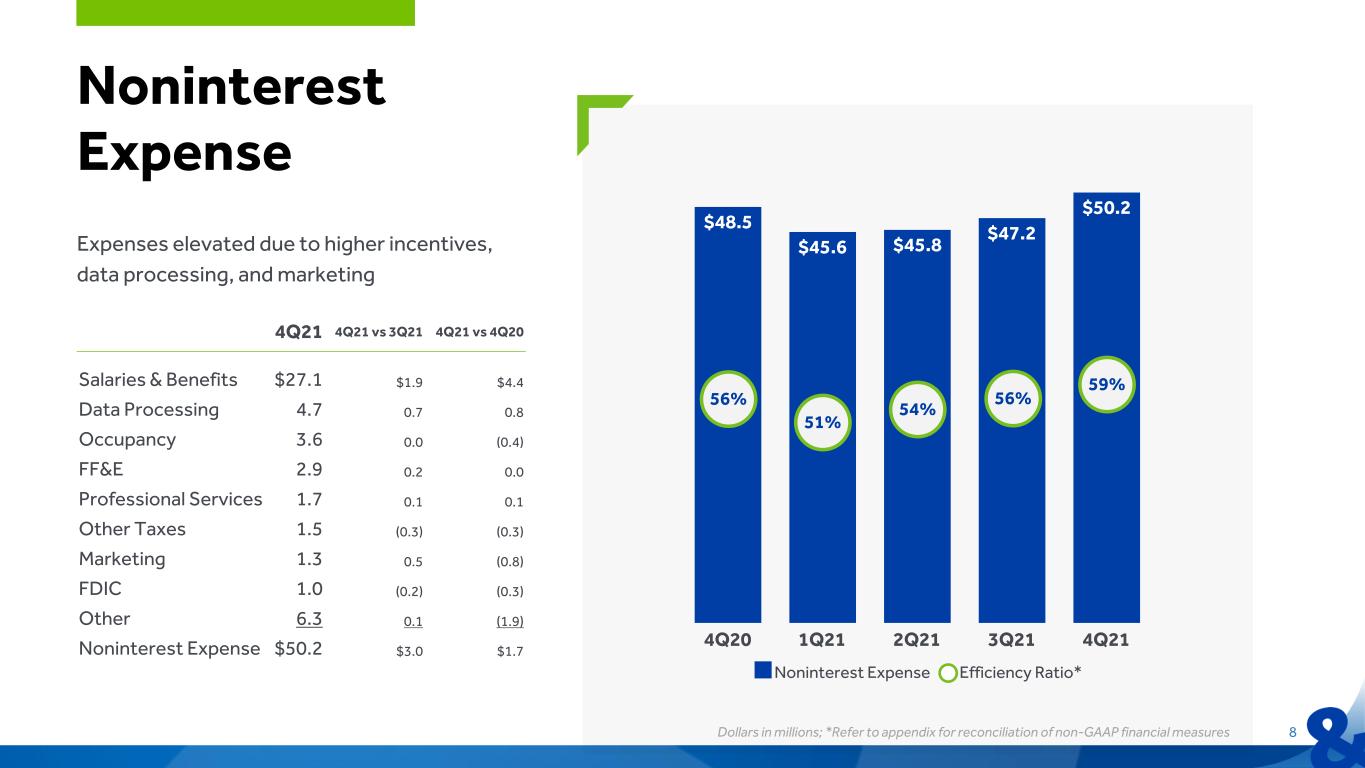 Noninterest Expense

Expenses elevated due to higher incentives, data processing, and marketing

|  | 4Q21 | 4Q21 vs 3Q21 | 4Q21 vs 4Q20 |
|---|---|---|---|
| Salaries & Benefits | $27.1 | $1.9 | $4.4 |
| Data Processing | 4.7 | 0.7 | 0.8 |
| Occupancy | 3.6 | 0.0 | (0.4) |
| FF&E | 2.9 | 0.2 | 0.0 |
| Professional Services | 1.7 | 0.1 | 0.1 |
| Other Taxes | 1.5 | (0.3) | (0.3) |
| Marketing | 1.3 | 0.5 | (0.8) |
| FDIC | 1.0 | (0.2) | (0.3) |
| Other | 6.3 | 0.1 | (1.9) |
| Noninterest Expense | $50.2 | $3.0 | $1.7 |

$48.5
$45.6
$45.8
$47.2
$50.2
56%
51%
54%
56%
59%
4Q20
1Q21
2Q21
3Q21
4Q21
Noninterest Expense
Efficiency Ratio*

Dollars in millions; *Refer to appendix for reconciliation of non-GAAP financial measures
8